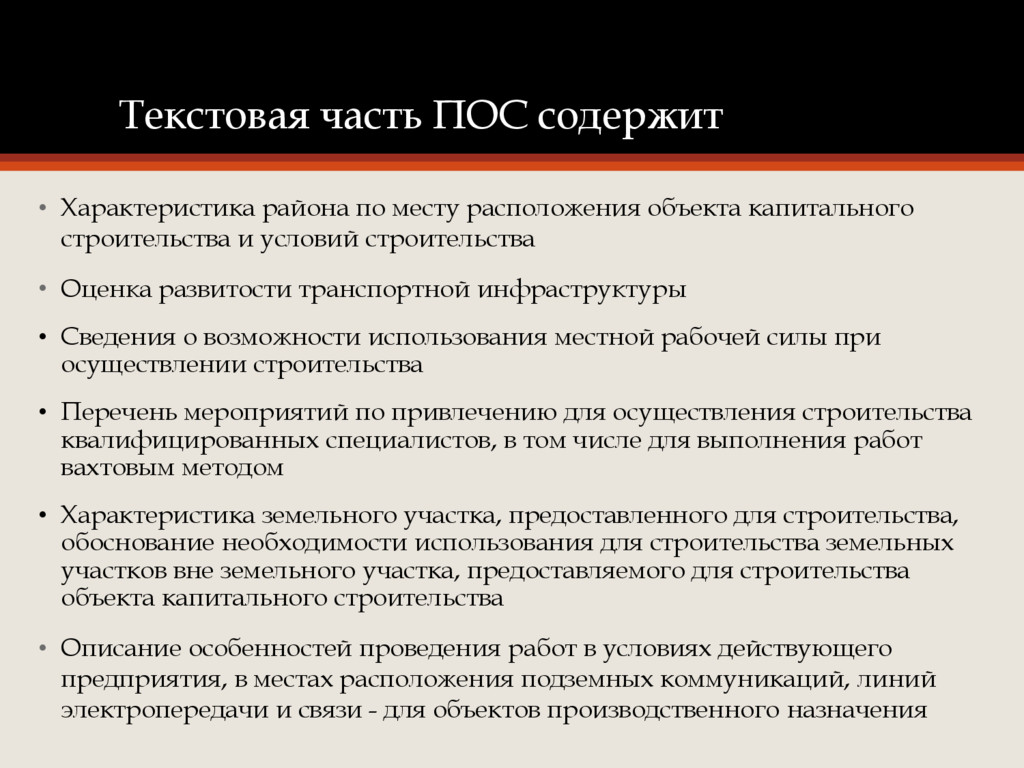 Текстовая часть ПОС содержит

• Характеристика района по месту расположения объекта капитального строительства и условий строительства

• Оценка развитости транспортной инфраструктуры

• Сведения о возможности использования местной рабочей силы при осуществлении строительства

• Перечень мероприятий по привлечению для осуществления строительства квалифицированных специалистов, в том числе для выполнения работ вахтовым методом

• Характеристика земельного участка, предоставленного для строительства, обоснование необходимости использования для строительства земельных участков вне земельного участка, предоставляемого для строительства объекта капитального строительства

• Описание особенностей проведения работ в условиях действующего предприятия, в местах расположения подземных коммуникаций, линий электропередачи и связи - для объектов производственного назначения